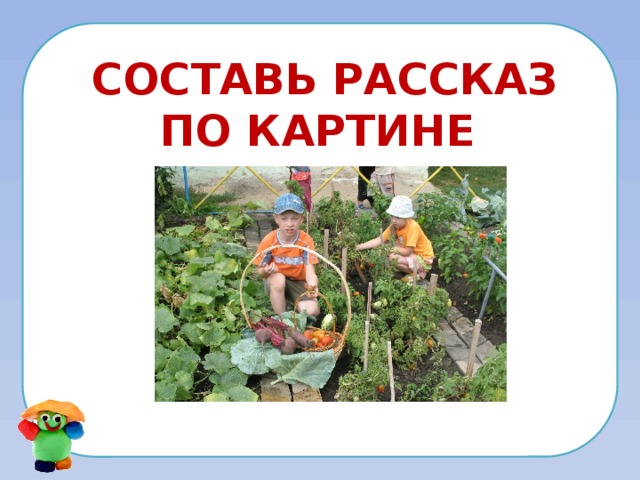 СОСТАВЬ РАССКАЗ ПО КАРТИНЕ